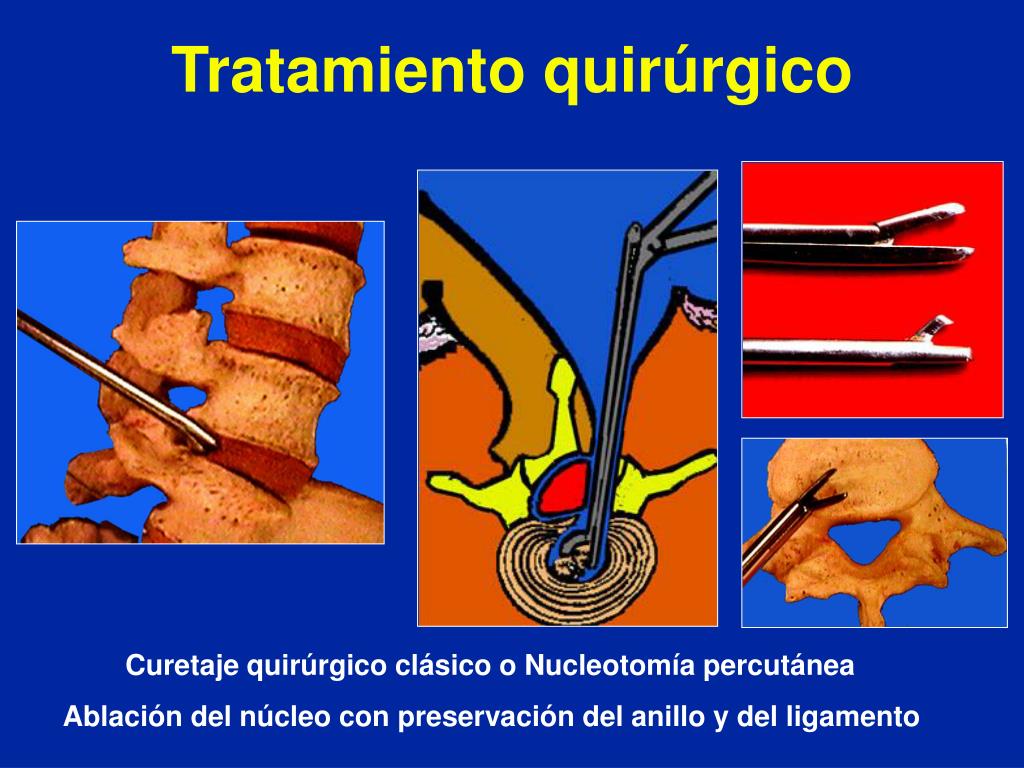 Tratamiento quirúrgico

Curetaje quirúrgico clásico o Nucleotomía percutánea

Ablación del núcleo con preservación del anillo y del ligamento